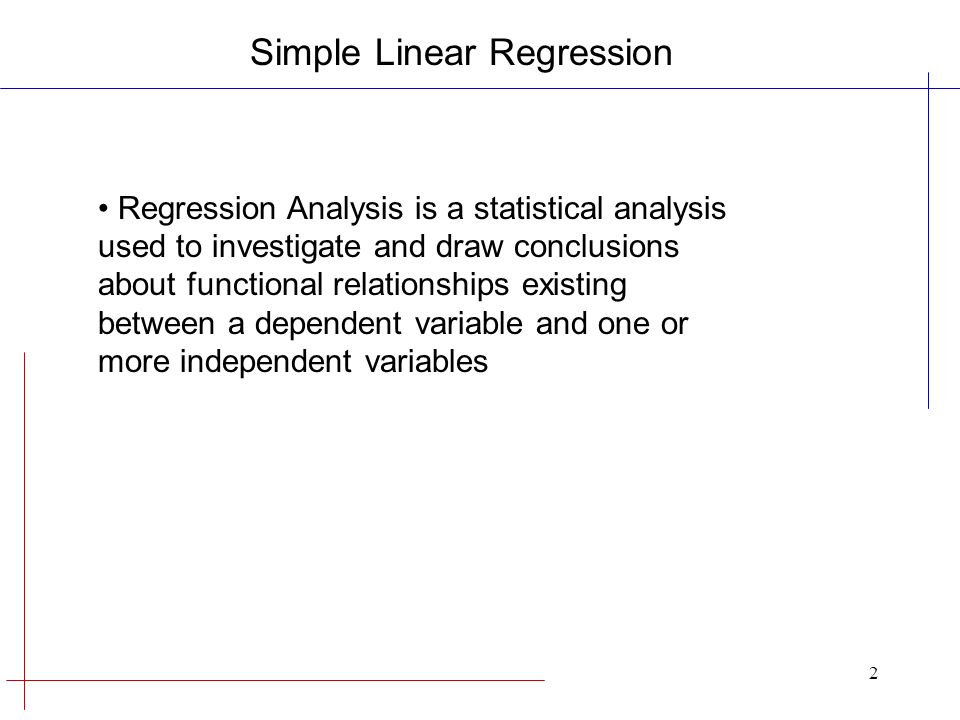 Simple Linear Regression

• Regression Analysis is a statistical analysis used to investigate and draw conclusions about functional relationships existing between a dependent variable and one or more independent variables

2